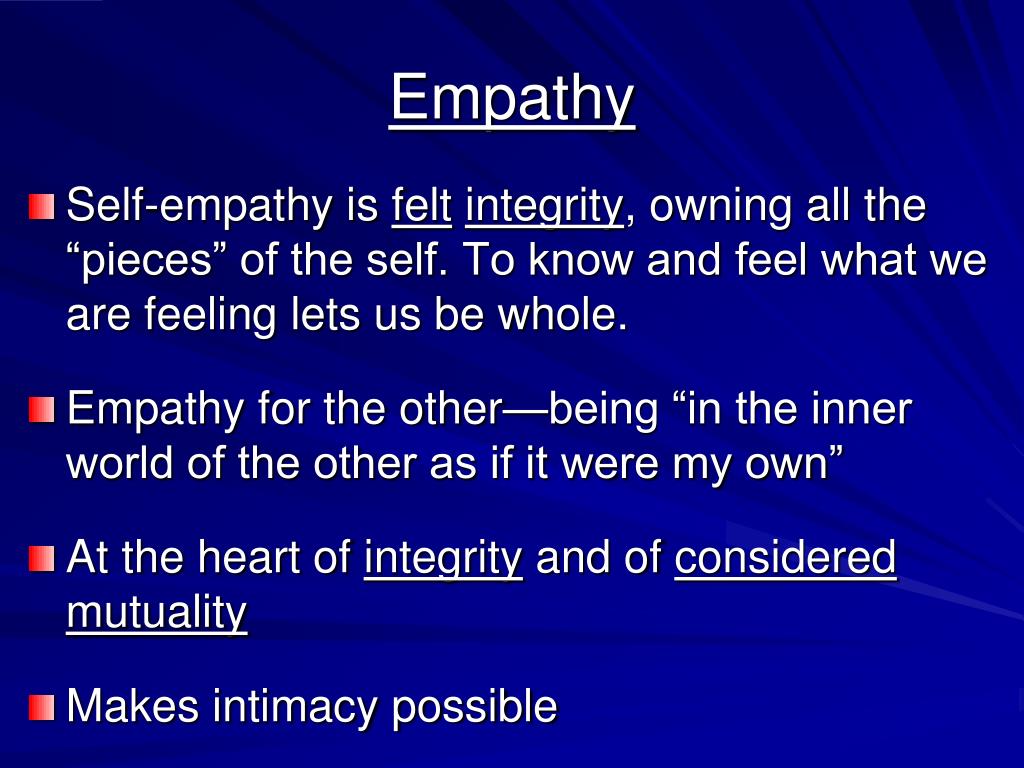 Empathy

Self-empathy is felt integrity, owning all the “pieces” of the self. To know and feel what we are feeling lets us be whole.

Empathy for the other—being “in the inner world of the other as if it were my own”

At the heart of integrity and of considered mutuality

Makes intimacy possible